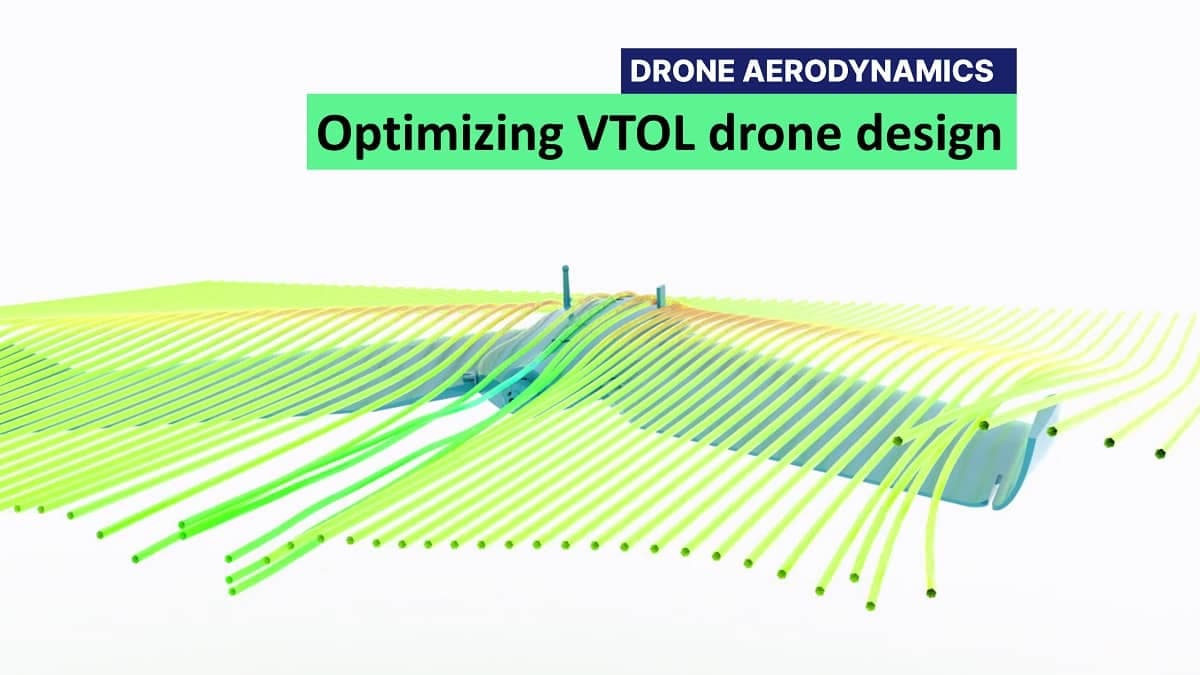 DRONE AERODYNAMICS

Optimizing VTOL drone design